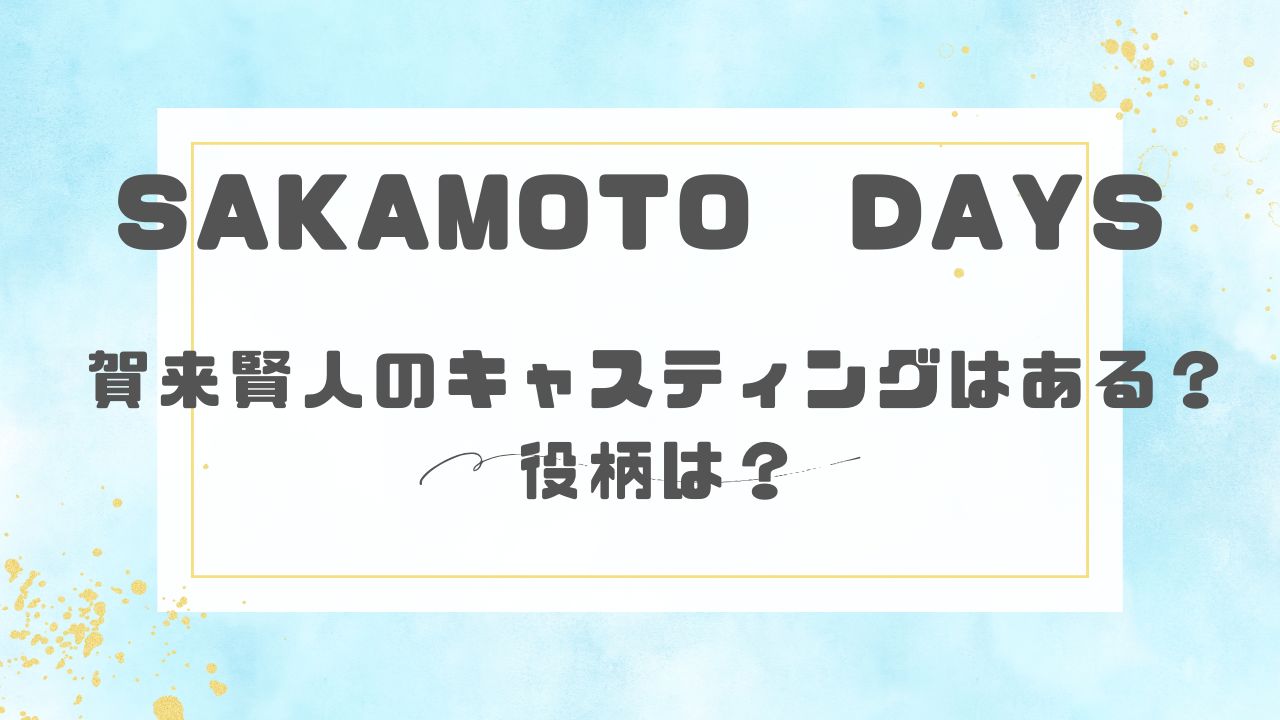 SAKAMOTO DAYS

賀来賢人のキャスティングはある？
役柄は？